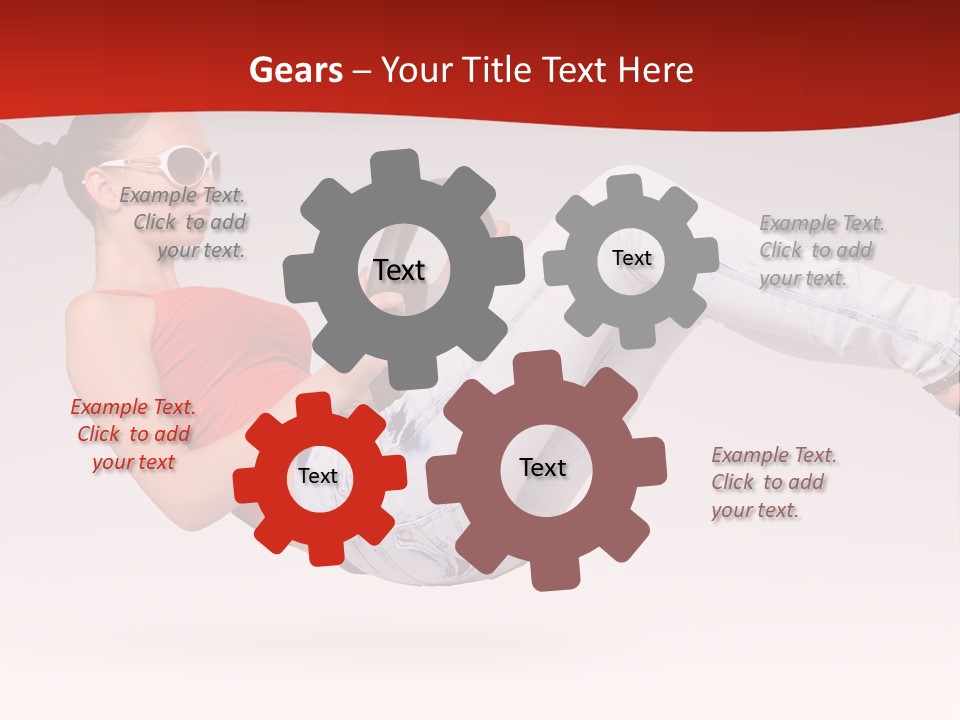 Gears – Your Title Text Here

Example Text. Click to add your text.

Text

Text

Example Text. Click to add your text.

Example Text. Click to add your text

Text

Text

Example Text. Click to add your text.